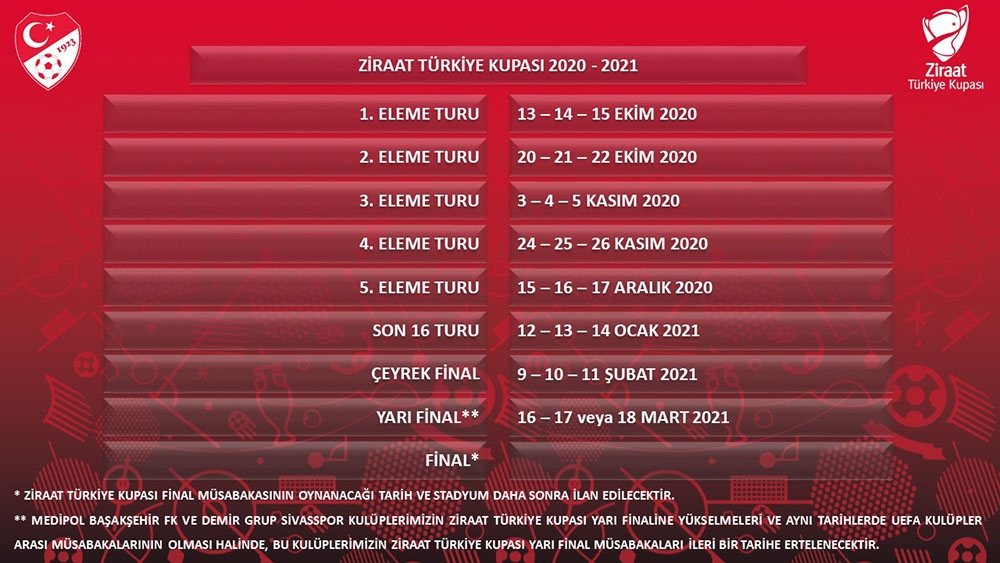 1923

Ziraat Türkiye Kupası

ZİRAAT TÜRKİYE KUPASI 2020 - 2021

| | |
|---|---|
| 1. ELEME TURU | 13 – 14 – 15 EKİM 2020 |
| 2. ELEME TURU | 20 – 21 – 22 EKİM 2020 |
| 3. ELEME TURU | 3 – 4 – 5 KASIM 2020 |
| 4. ELEME TURU | 24 – 25 – 26 KASIM 2020 |
| 5. ELEME TURU | 15 – 16 – 17 ARALIK 2020 |
| SON 16 TURU | 12 – 13 – 14 OCAK 2021 |
| ÇEYREK FİNAL | 9 – 10 – 11 ŞUBAT 2021 |
| YARI FİNAL** | 16 – 17 veya 18 MART 2021 |
| FİNAL* | |

* ZİRAAT TÜRKİYE KUPASI FİNAL MÜSABAKASININ OYNANACAĞI TARİH VE STADYUM DAHA SONRA İLAN EDİLECEKTİR.

** MEDİPOL BAŞAKŞEHİR FK VE DEMİR GRUP SİVASSPOR KULÜPLERİMİZİN ZİRAAT TÜRKİYE KUPASI YARI FİNALİNE YÜKSELMELERİ VE AYNI TARİHLERDE UEFA KULÜPLER ARASI MÜSABAKALARININ OLMASI HALİNDE, BU KULÜPLERİMİZİN ZİRAAT TÜRKİYE KUPASI YARI FİNAL MÜSABAKALARI İLERİ BİR TARİHE ERTELENECEKTİR.